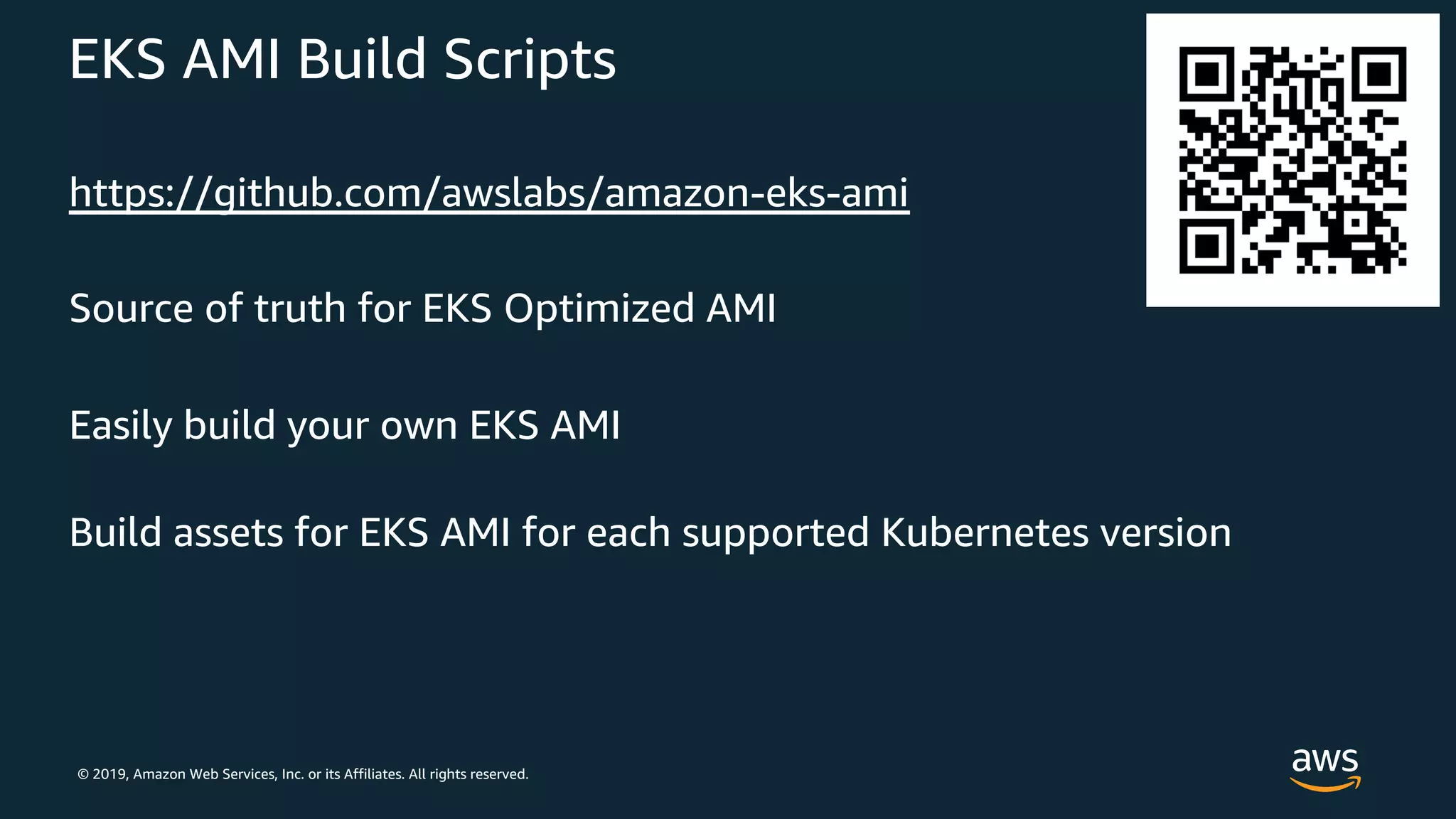 EKS AMI Build Scripts

https://github.com/awslabs/amazon-eks-ami

Source of truth for EKS Optimized AMI

Easily build your own EKS AMI

Build assets for EKS AMI for each supported Kubernetes version

© 2019, Amazon Web Services, Inc. or its Affiliates. All rights reserved.

aws